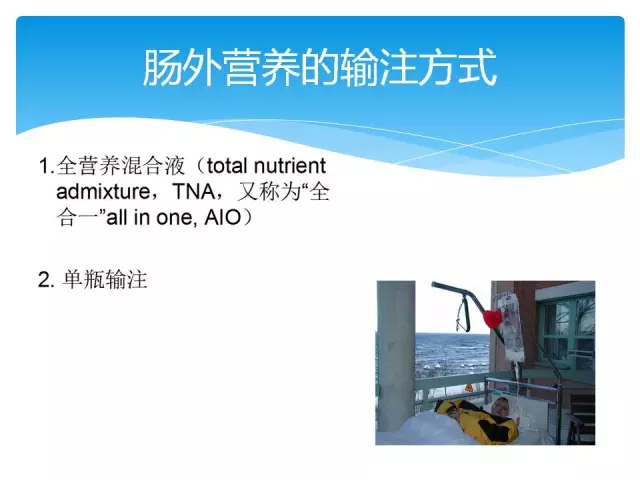 肠外营养的输注方式

1.全营养混合液（total nutrient admixture，TNA，又称为“全合一”all in one, AIO）

2. 单瓶输注